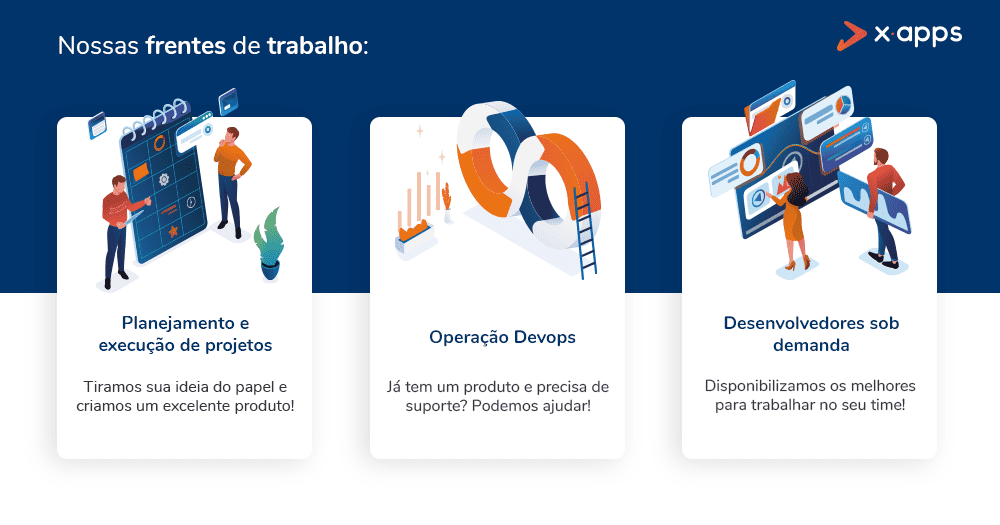 Nossas frentes de trabalho:

x·apps

Planejamento e execução de projetos

Tiramos sua ideia do papel e criamos um excelente produto!

Operação Devops

Já tem um produto e precisa de suporte? Podemos ajudar!

Desenvolvedores sob demanda

Disponibilizamos os melhores para trabalhar no seu time!